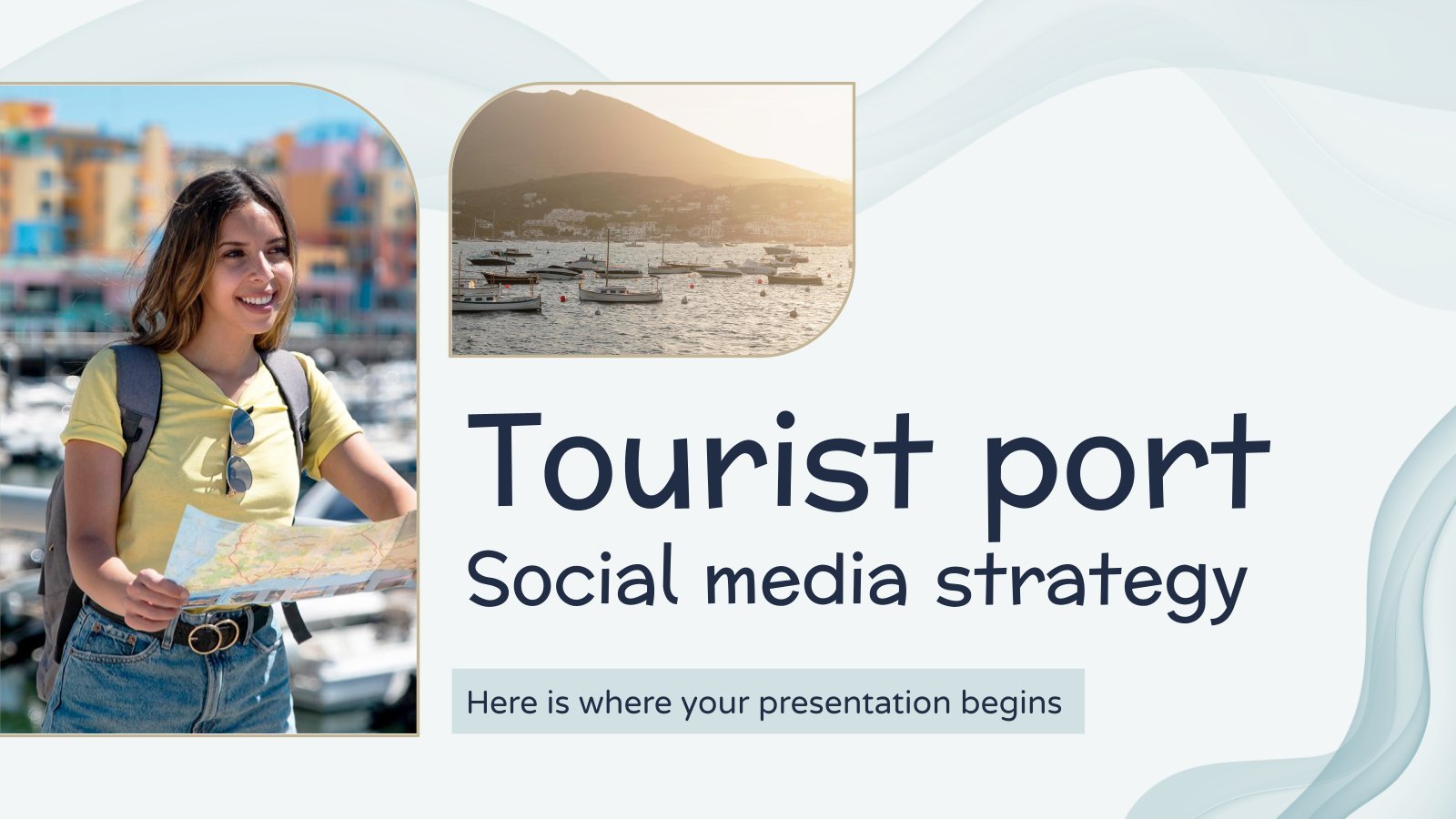 Tourist port
Social media strategy

Here is where your presentation begins